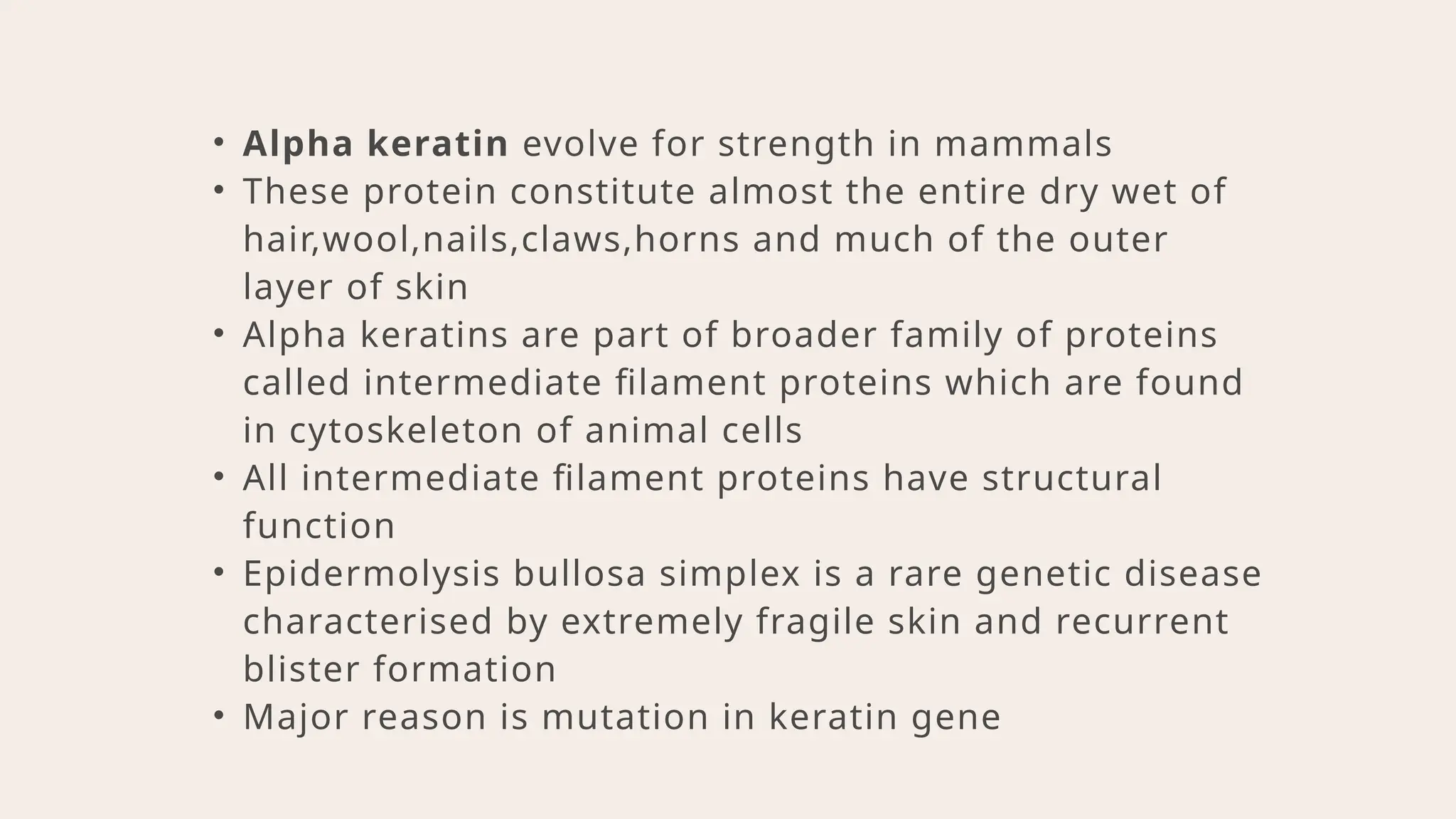 • Alpha keratin evolve for strength in mammals
• These protein constitute almost the entire dry wet of hair,wool,nails,claws,horns and much of the outer layer of skin
• Alpha keratins are part of broader family of proteins called intermediate filament proteins which are found in cytoskeleton of animal cells
• All intermediate filament proteins have structural function
• Epidermolysis bullosa simplex is a rare genetic disease characterised by extremely fragile skin and recurrent blister formation
• Major reason is mutation in keratin gene